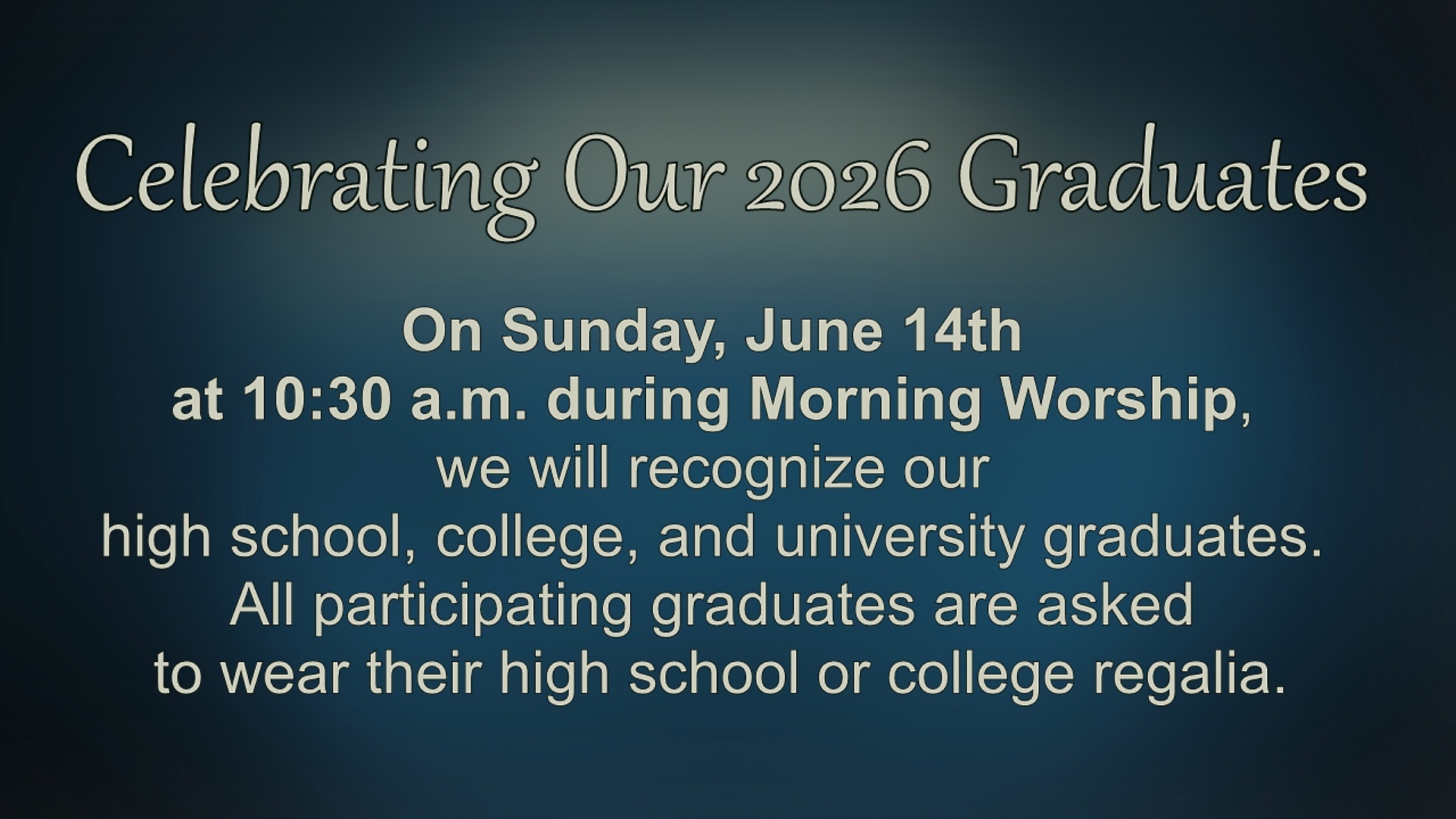 Celebrating Our 2026 Graduates

On Sunday, June 14th
at 10:30 a.m. during Morning Worship,
we will recognize our
high school, college, and university graduates.
All participating graduates are asked
to wear their high school or college regalia.